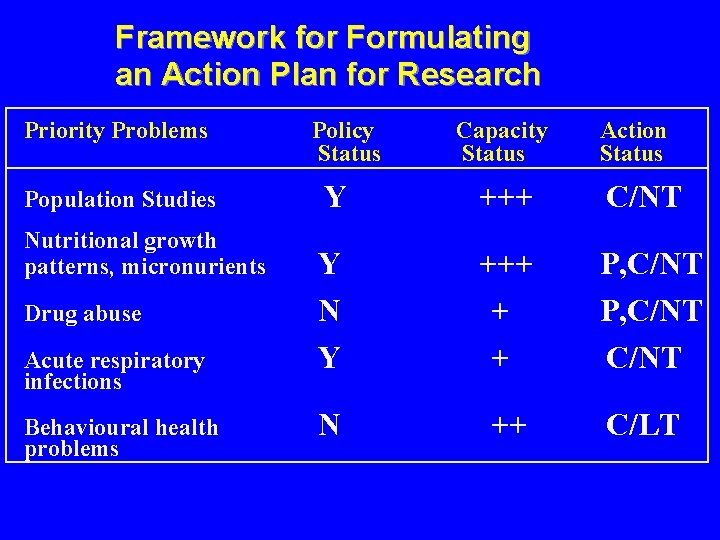 Framework for Formulating an Action Plan for Research

| Priority Problems | Policy Status | Capacity Status | Action Status |
|---|---|---|---|
| Population Studies | Y | +++ | C/NT |
| Nutritional growth patterns, micronurients | Y | +++ | P,C/NT |
| Drug abuse | N | + | P,C/NT |
| Acute respiratory infections | Y | + | C/NT |
| Behavioural health problems | N | ++ | C/LT |